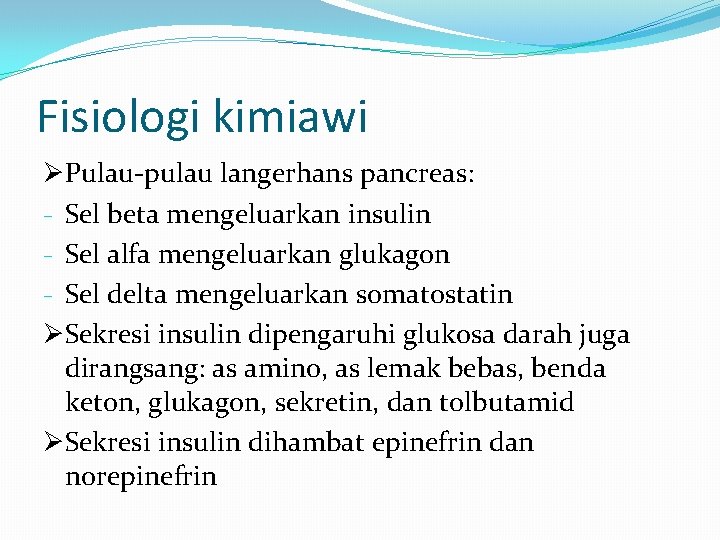 Fisiologi kimiawi

➢Pulau-pulau langerhans pancreas:
- Sel beta mengeluarkan insulin
- Sel alfa mengeluarkan glukagon
- Sel delta mengeluarkan somatostatin

➢Sekresi insulin dipengaruhi glukosa darah juga dirangsang: as amino, as lemak bebas, benda keton, glukagon, sekretin, dan tolbutamid

➢Sekresi insulin dihambat epinefrin dan norepinefrin